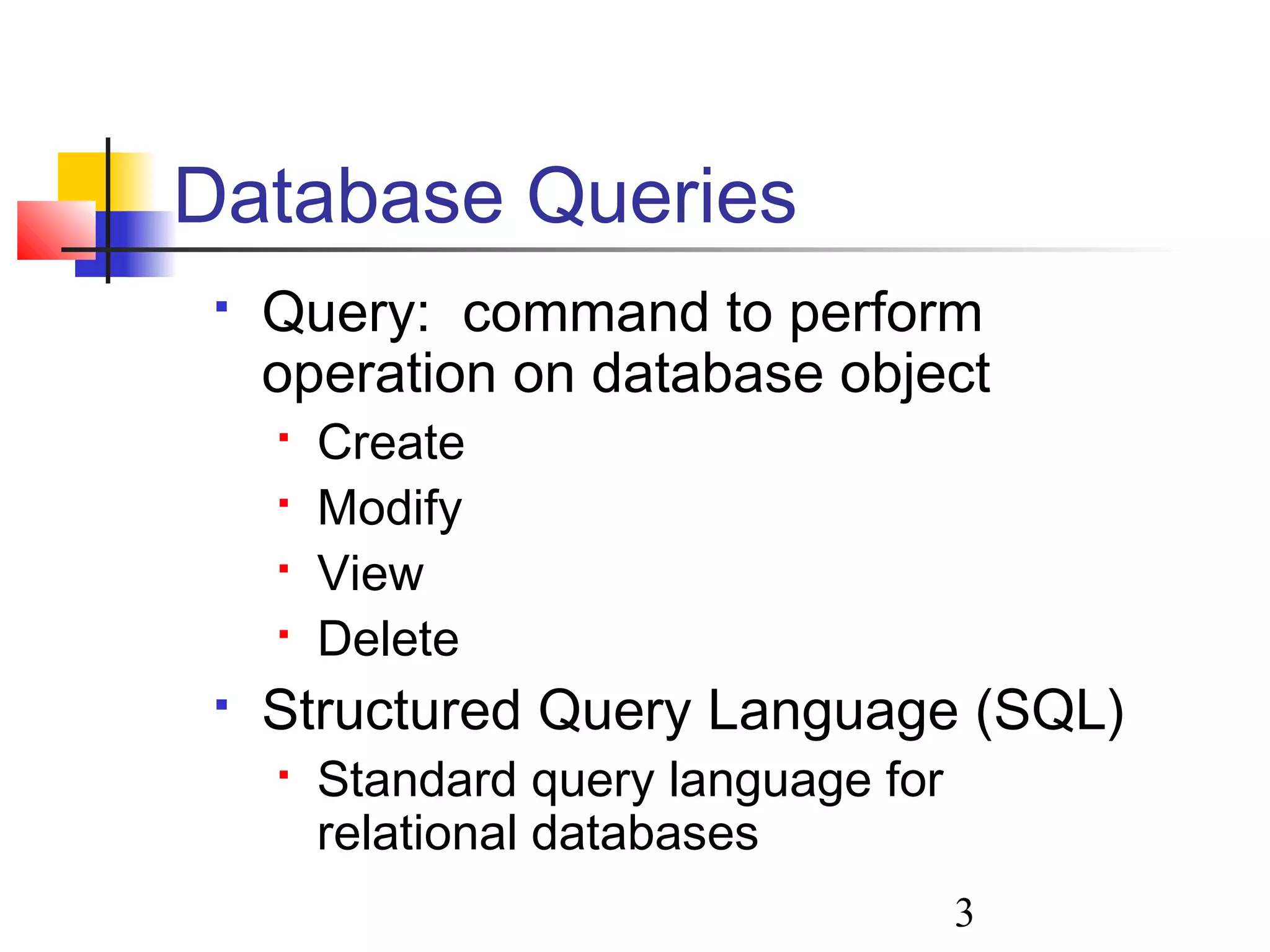 Database Queries

- Query: command to perform operation on database object
  - Create
  - Modify
  - View
  - Delete
- Structured Query Language (SQL)
  - Standard query language for relational databases

3